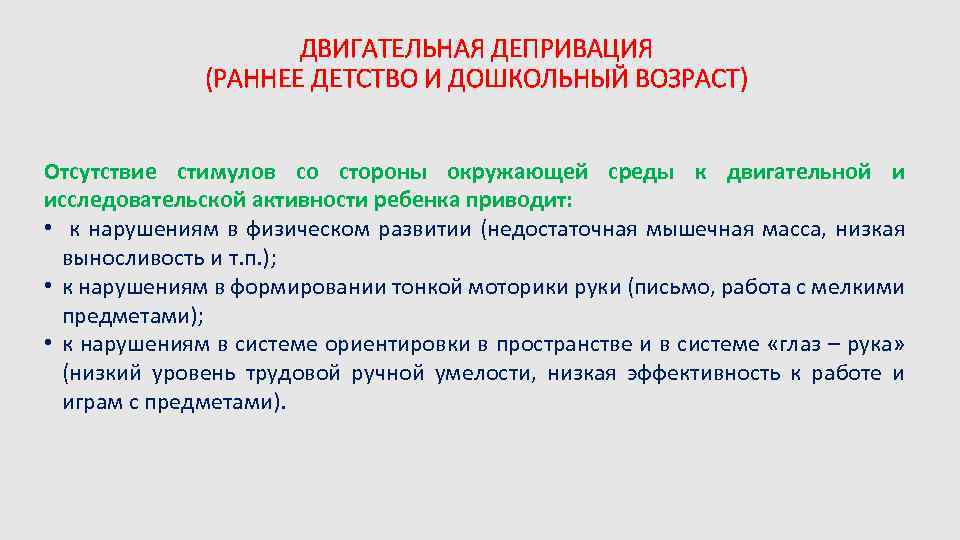 ДВИГАТЕЛЬНАЯ ДЕПРИВАЦИЯ
(РАННЕЕ ДЕТСТВО И ДОШКОЛЬНЫЙ ВОЗРАСТ)

Отсутствие стимулов со стороны окружающей среды к двигательной и исследовательской активности ребенка приводит:
• к нарушениям в физическом развитии (недостаточная мышечная масса, низкая выносливость и т.п.);
• к нарушениям в формировании тонкой моторики руки (письмо, работа с мелкими предметами);
• к нарушениям в системе ориентировки в пространстве и в системе «глаз – рука» (низкий уровень трудовой ручной умелости, низкая эффективность к работе и играм с предметами).